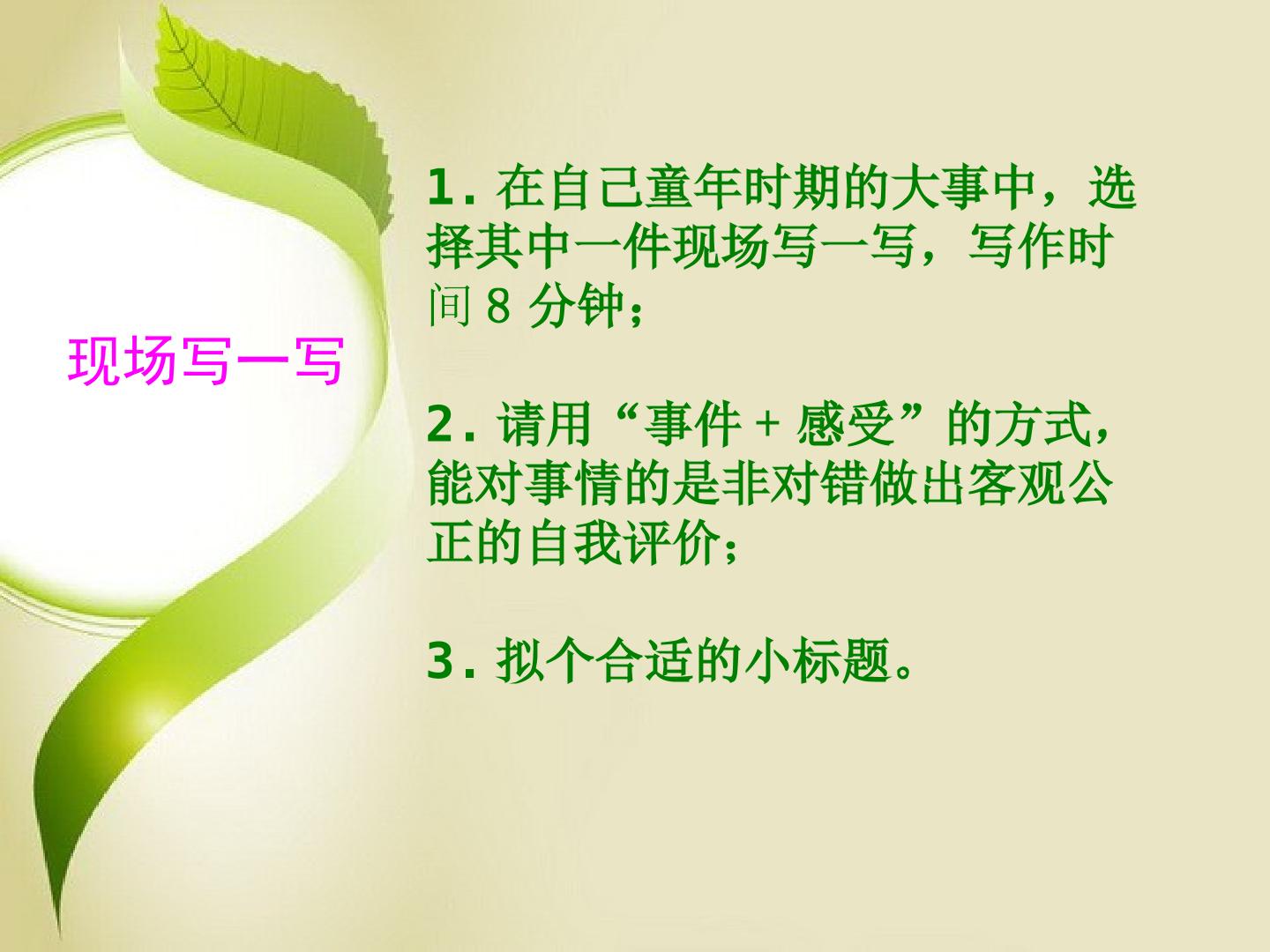 现场写一写

1. 在自己童年时期的大事中，选择其中一件现场写一写，写作时间 8 分钟；

2. 请用“事件 + 感受”的方式，能对事情的是非对错做出客观公正的自我评价；

3. 拟个合适的小标题。